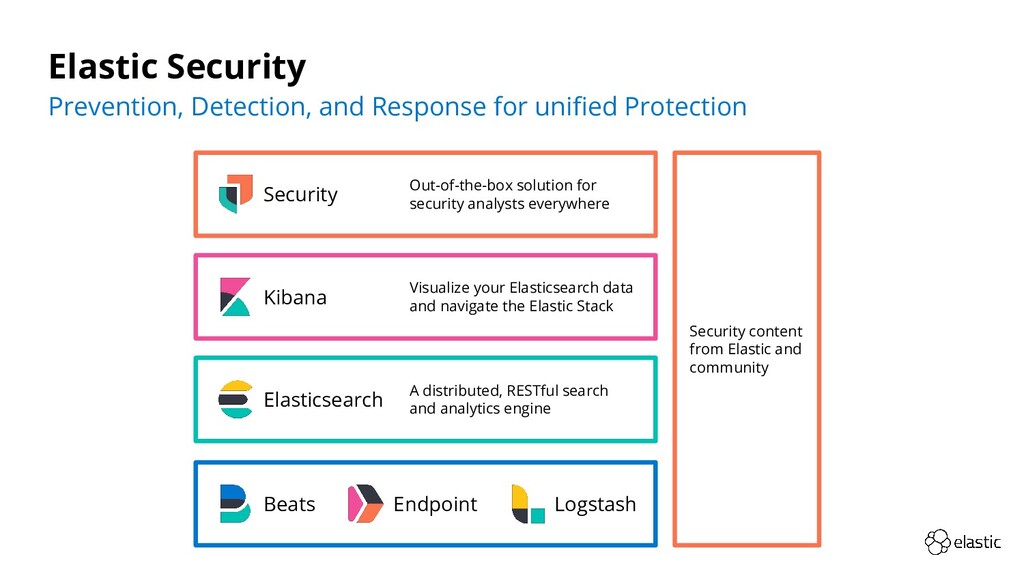 Elastic Security
Prevention, Detection, and Response for unified Protection

Security
Out-of-the-box solution for security analysts everywhere

Kibana
Visualize your Elasticsearch data and navigate the Elastic Stack

Elasticsearch
A distributed, RESTful search and analytics engine

Beats
Endpoint
Logstash

Security content from Elastic and community

elastic